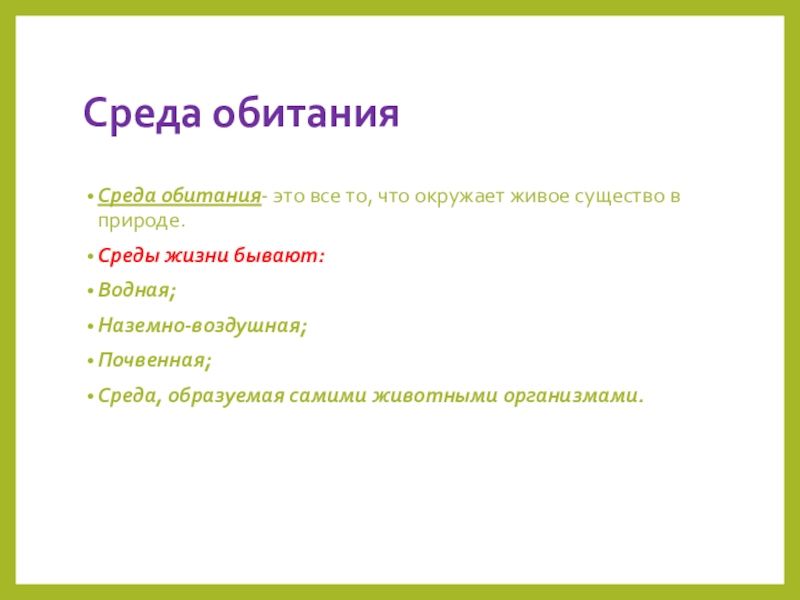 Среда обитания

• Среда обитания- это все то, что окружает живое существо в природе.
• Среды жизни бывают:
• Водная;
• Наземно-воздушная;
• Почвенная;
• Среда, образуемая самими животными организмами.